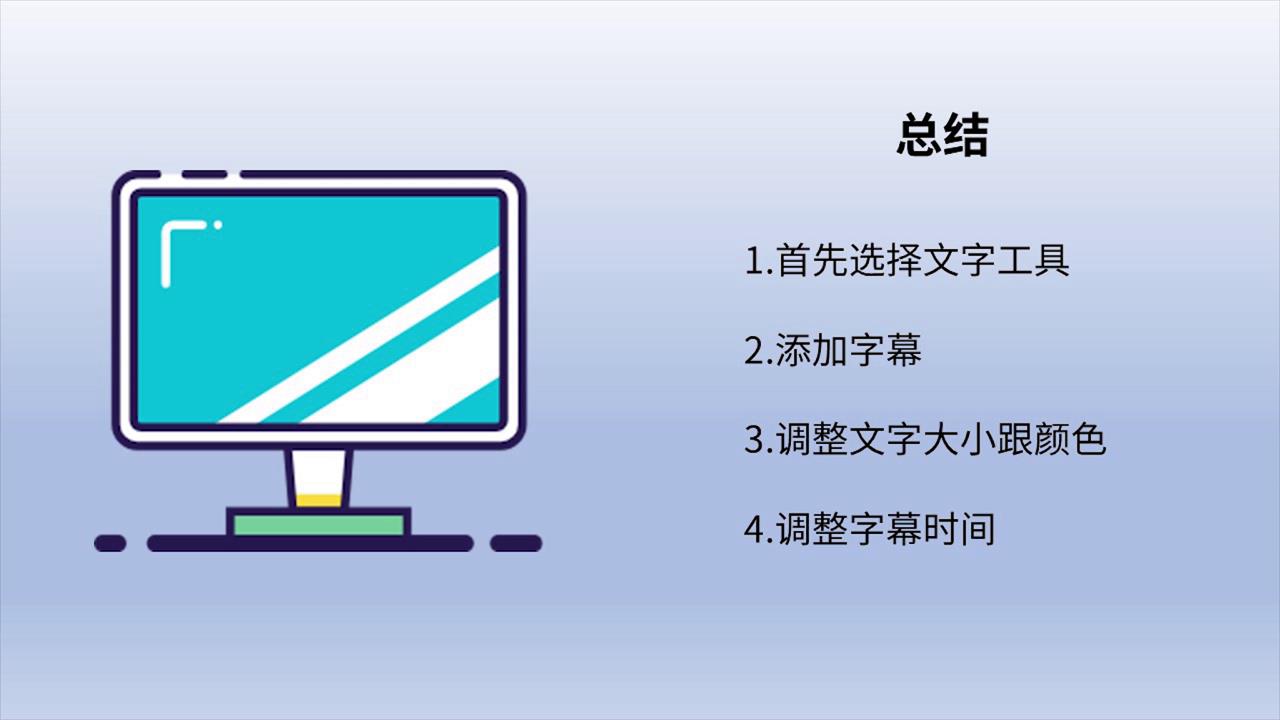 总结

1.首先选择文字工具

2.添加字幕

3.调整文字大小跟颜色

4.调整字幕时间